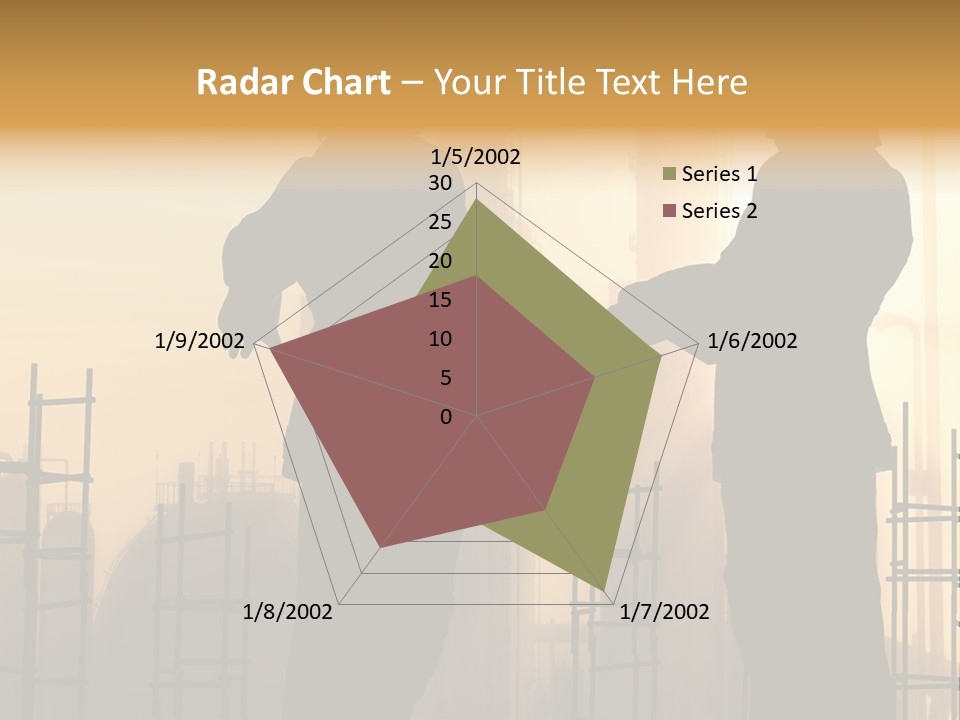 Radar Chart – Your Title Text Here

1/5/2002
30
25
20
15
10
5
0
1/6/2002
1/7/2002
1/8/2002
1/9/2002

Series 1
Series 2